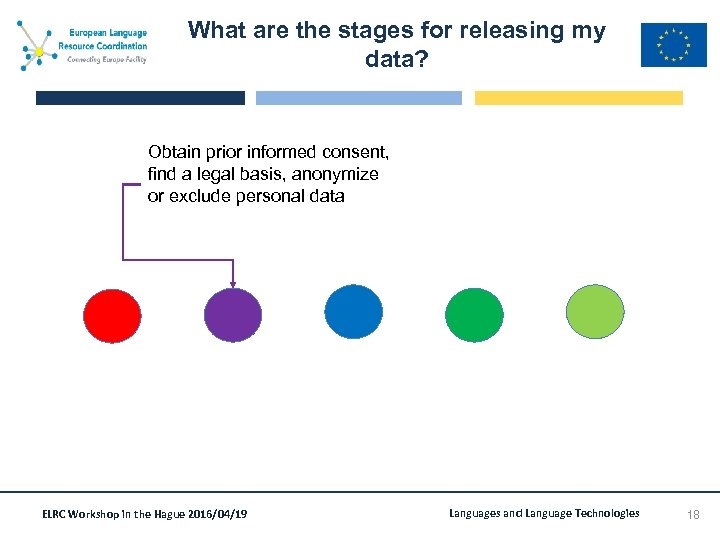 European Language Resource Coordination
Connecting Europe Facility

What are the stages for releasing my data?

Obtain prior informed consent, find a legal basis, anonymize or exclude personal data

ELRC Workshop in the Hague 2016/04/19

Languages and Language Technologies

18